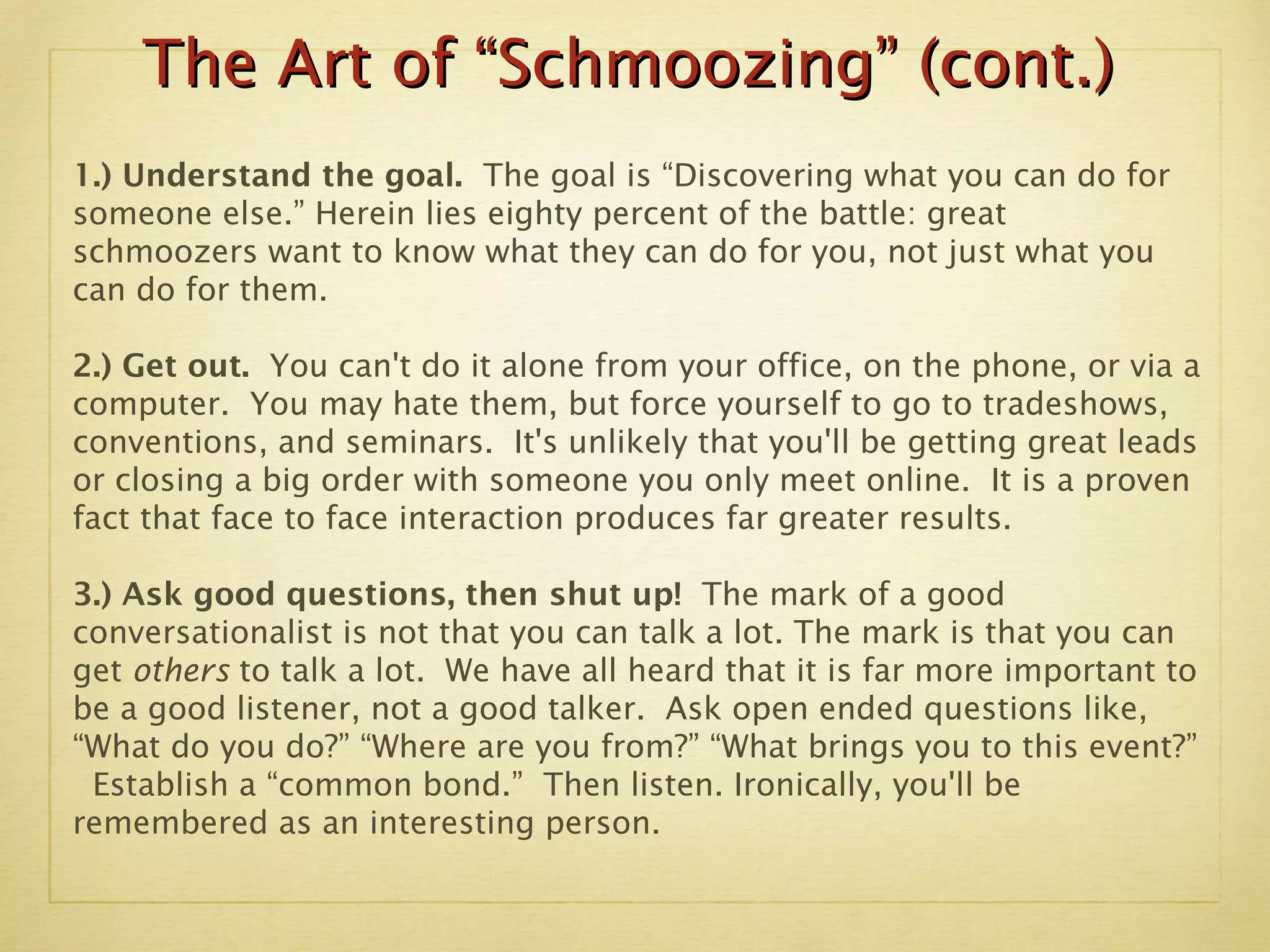 The Art of “Schmoozing” (cont.)

1.) Understand the goal. The goal is “Discovering what you can do for someone else.” Herein lies eighty percent of the battle: great schmoozers want to know what they can do for you, not just what you can do for them.

2.) Get out. You can't do it alone from your office, on the phone, or via a computer. You may hate them, but force yourself to go to tradeshows, conventions, and seminars. It's unlikely that you'll be getting great leads or closing a big order with someone you only meet online. It is a proven fact that face to face interaction produces far greater results.

3.) Ask good questions, then shut up! The mark of a good conversationalist is not that you can talk a lot. The mark is that you can get others to talk a lot. We have all heard that it is far more important to be a good listener, not a good talker. Ask open ended questions like, “What do you do?” “Where are you from?” “What brings you to this event?” Establish a “common bond.” Then listen. Ironically, you'll be remembered as an interesting person.